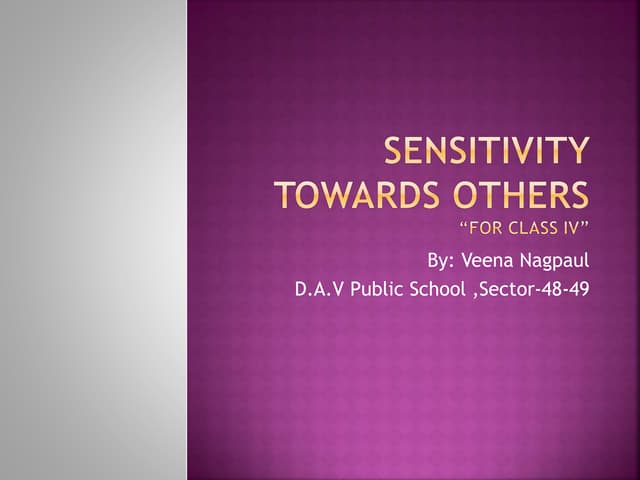 SENSITIVITY TOWARDS OTHERS
"FOR CLASS IV"

By: Veena Nagpaul
D.A.V Public School ,Sector-48-49